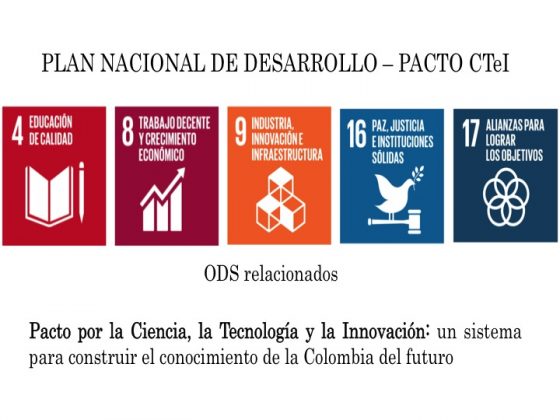 PLAN NACIONAL DE DESARROLLO – PACTO CTeI

4 EDUCACIÓN DE CALIDAD

8 TRABAJO DECENTE Y CRECIMIENTO ECONÓMICO

9 INDUSTRIA, INNOVACIÓN E INFRAESTRUCTURA

16 PAZ, JUSTICIA E INSTITUCIONES SÓLIDAS

17 ALIANZAS PARA LOGRAR LOS OBJETIVOS

ODS relacionados

Pacto por la Ciencia, la Tecnología y la Innovación: un sistema para construir el conocimiento de la Colombia del futuro